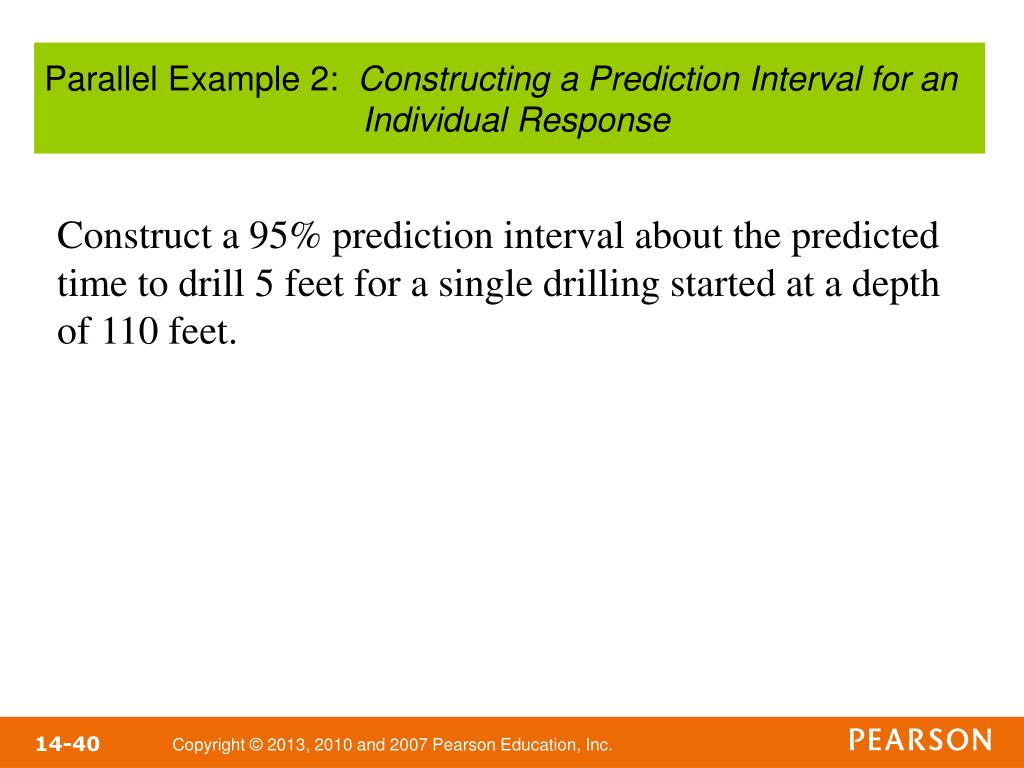 Parallel Example 2: Constructing a Prediction Interval for an Individual Response

Construct a 95% prediction interval about the predicted time to drill 5 feet for a single drilling started at a depth of 110 feet.

14-40

Copyright © 2013, 2010 and 2007 Pearson Education, Inc.

PEARSON